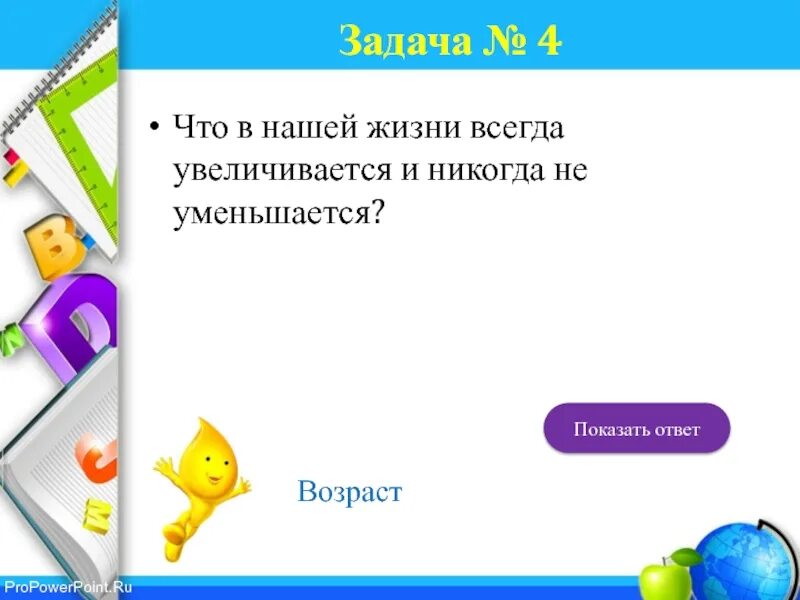 Задача № 4

• Что в нашей жизни всегда увеличивается и никогда не уменьшается?

Показать ответ

Возраст

ProPowerPoint.Ru